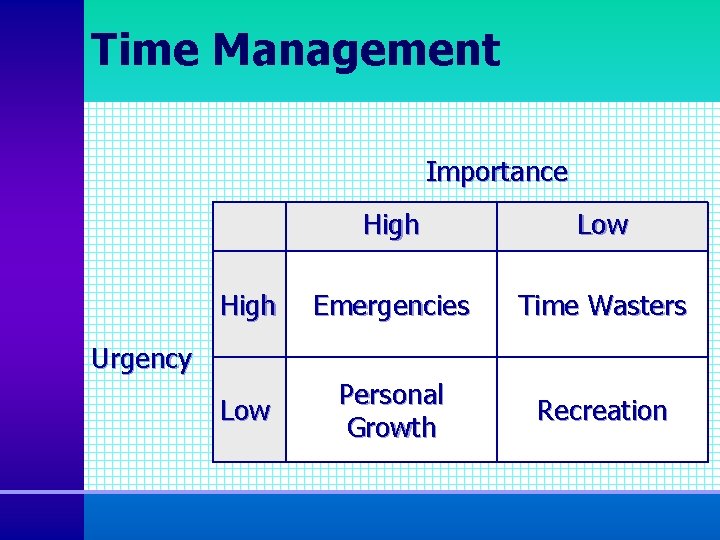 Time Management

Importance

Urgency

| | High | Low |
|---|---|---|
| High | Emergencies | Time Wasters |
| Low | Personal Growth | Recreation |